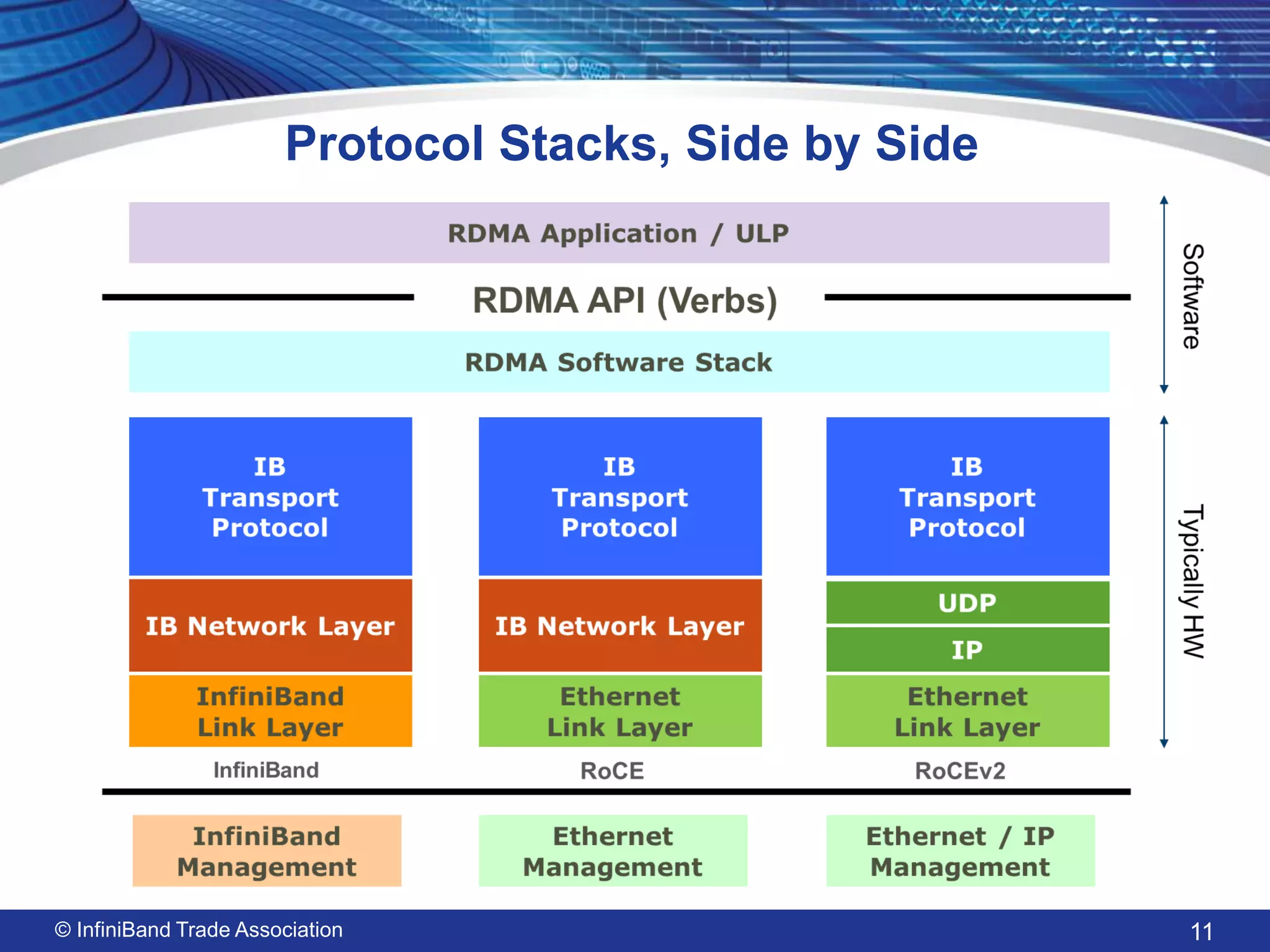 Protocol Stacks, Side by Side

RDMA Application / ULP

RDMA API (Verbs)

RDMA Software Stack

Software

IB Transport Protocol

IB Network Layer

InfiniBand Link Layer

InfiniBand

IB Transport Protocol

IB Network Layer

Ethernet Link Layer

RoCE

IB Transport Protocol

UDP

IP

Ethernet Link Layer

RoCEv2

Typically HW

InfiniBand Management

Ethernet Management

Ethernet / IP Management

© InfiniBand Trade Association

11